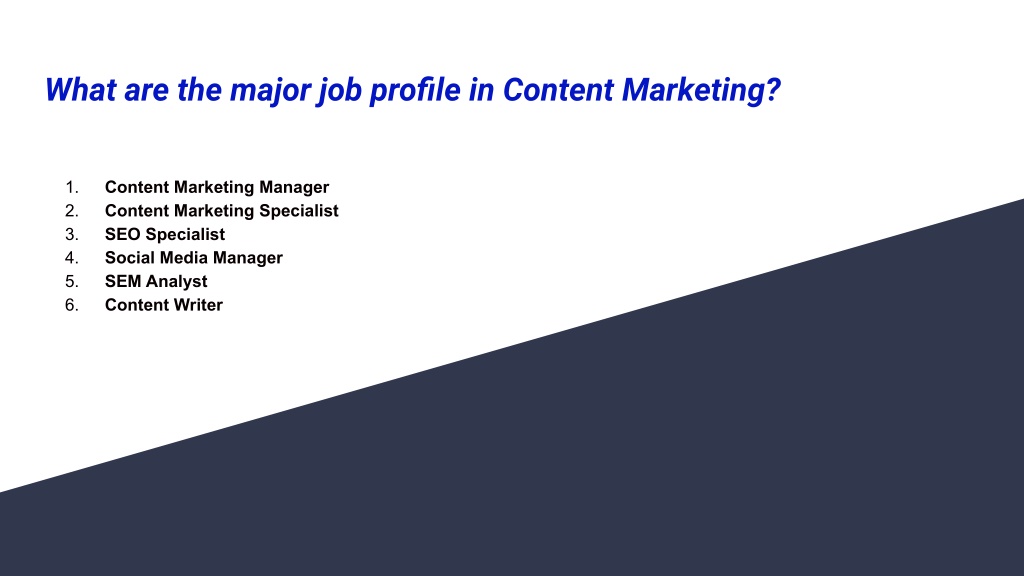 What are the major job profile in Content Marketing?

1. Content Marketing Manager
2. Content Marketing Specialist
3. SEO Specialist
4. Social Media Manager
5. SEM Analyst
6. Content Writer